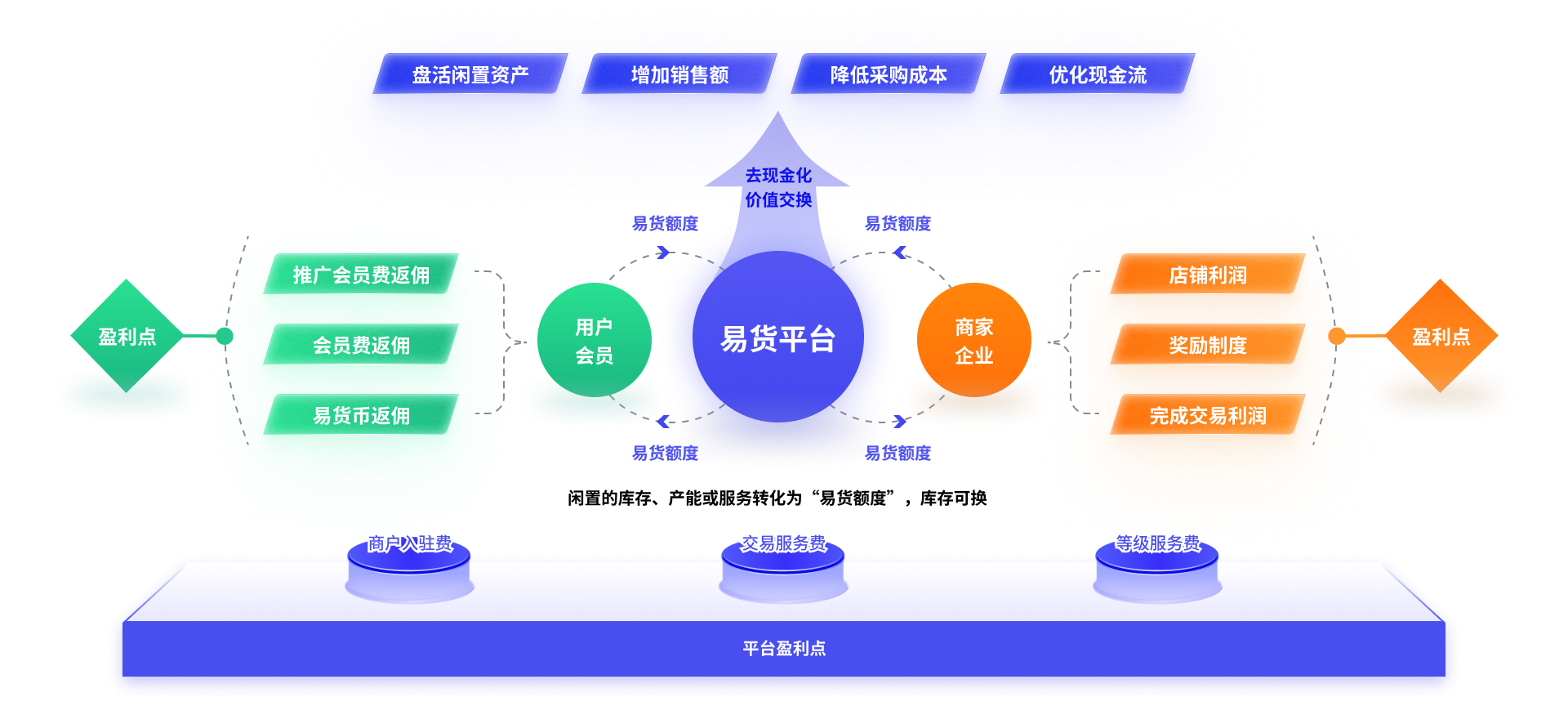 盘活闲置资产
增加销售额
降低采购成本
优化现金流

去现金化
价值交换

易货额度
易货额度

盈利点

推广会员费返佣
会员费返佣
易货币返佣

用户
会员

易货平台

商家
企业

店铺利润
奖励制度
完成交易利润

盈利点

易货额度
易货额度

闲置的库存、产能或服务转化为“易货额度”，库存可换

商户入驻费
交易服务费
等级服务费

平台盈利点